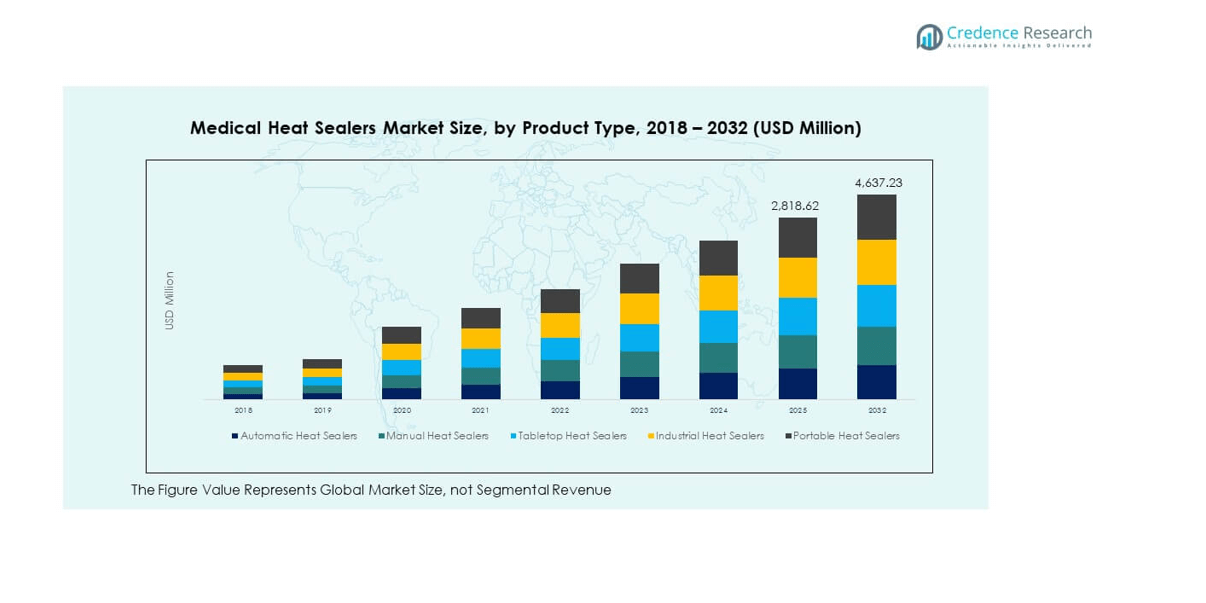 Credence Research
Actionable Insights Delivered

Medical Heat Sealers Market Size, by Product Type, 2018 – 2032 (USD Million)

USD Million

2,818.62
4,637.23

2018 2019 2020 2021 2022 2023 2024 2025 2032

Automatic Heat Sealers Manual Heat Sealers Tabletop Heat Sealers Industrial Heat Sealers Portable Heat Sealers

The Figure Value Represents Global Market Size, not Segmental Revenue